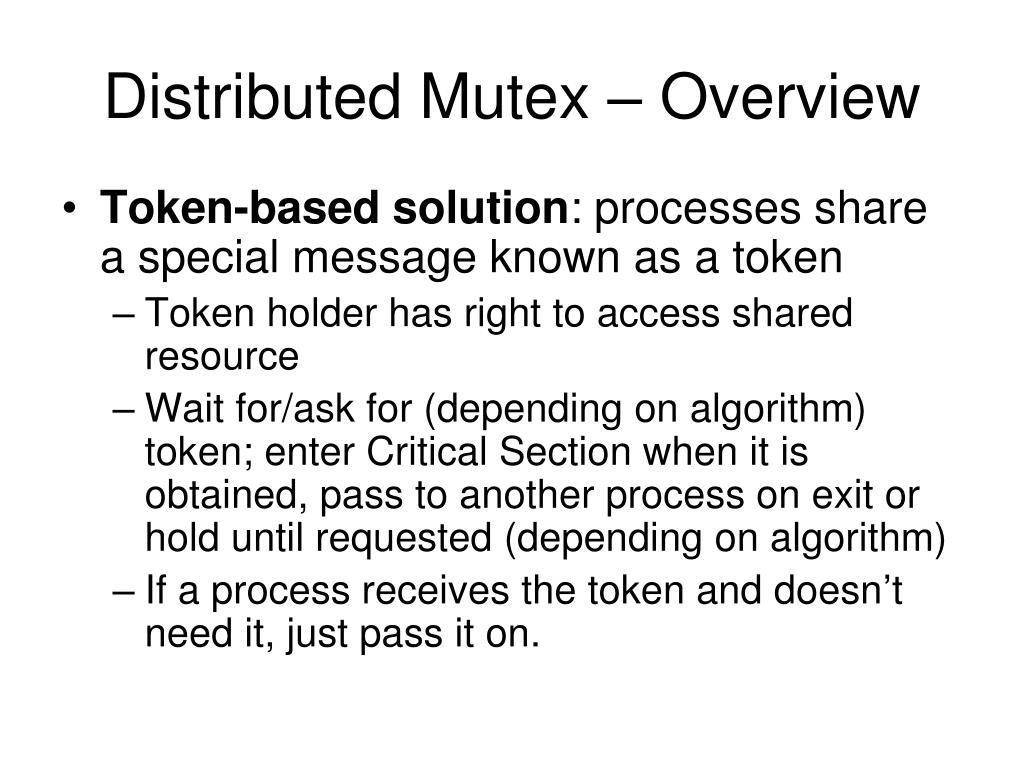 Distributed Mutex – Overview

• Token-based solution: processes share a special message known as a token
– Token holder has right to access shared resource
– Wait for/ask for (depending on algorithm) token; enter Critical Section when it is obtained, pass to another process on exit or hold until requested (depending on algorithm)
– If a process receives the token and doesn’t need it, just pass it on.